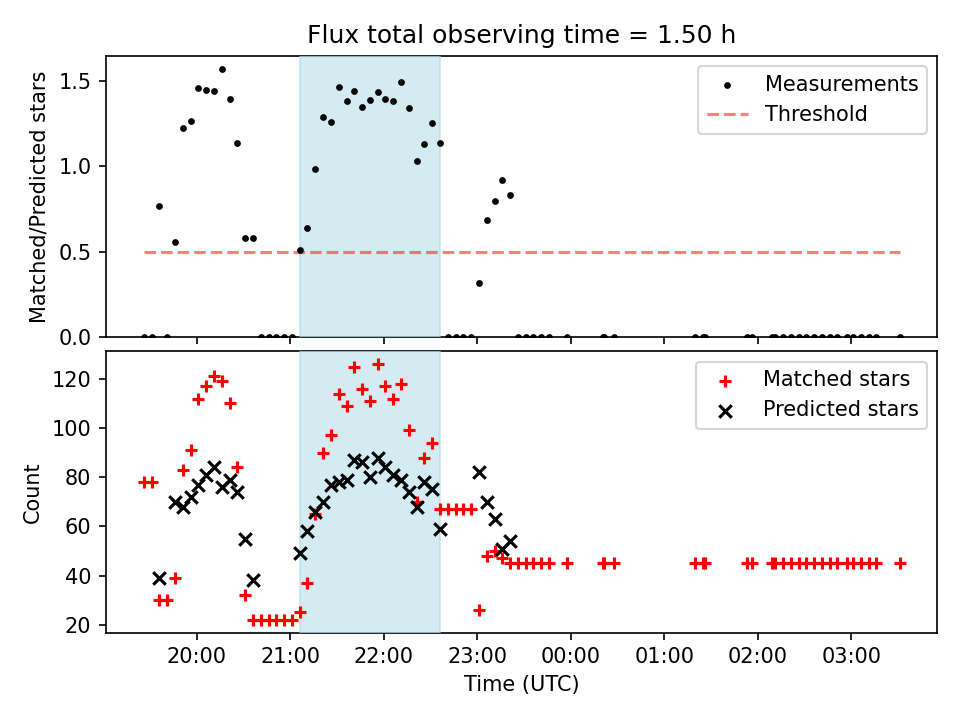 Flux total observing time = 1.50 h

Matched/Predicted stars

1.5
1.0
0.5
0.0

Measurements
Threshold

Count

120
100
80
60
40
20

Matched stars
Predicted stars

20:00
21:00
22:00
23:00
00:00
01:00
02:00
03:00

Time (UTC)